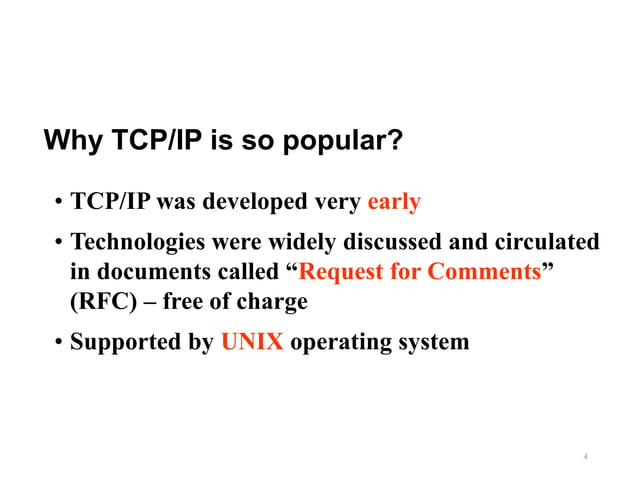 Why TCP/IP is so popular?

• TCP/IP was developed very early

• Technologies were widely discussed and circulated in documents called “Request for Comments” (RFC) – free of charge

• Supported by UNIX operating system

4